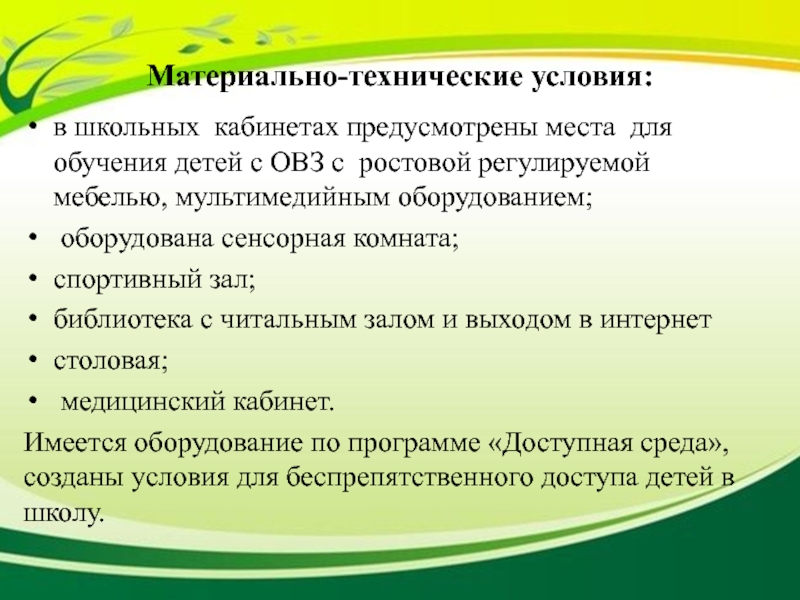 Материально-технические условия:

• в школьных кабинетах предусмотрены места для обучения детей с ОВЗ с ростовой регулируемой мебелью, мультимедийным оборудованием;
• оборудована сенсорная комната;
• спортивный зал;
• библиотека с читальным залом и выходом в интернет
• столовая;
• медицинский кабинет.

Имеется оборудование по программе «Доступная среда», созданы условия для беспрепятственного доступа детей в школу.